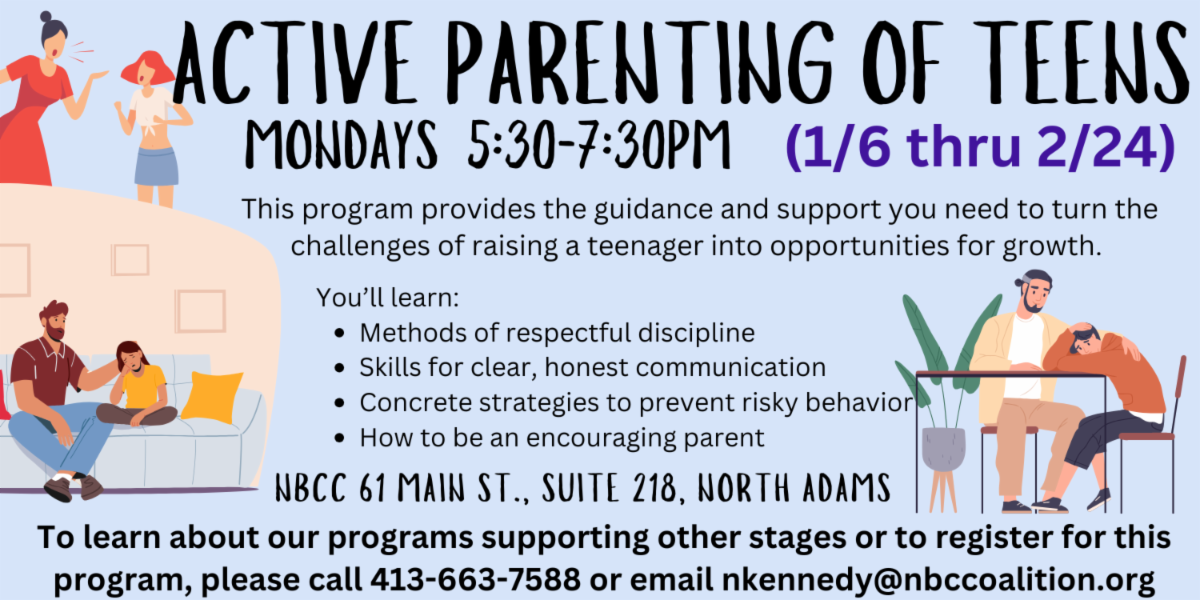 ACTIVE PARENTING OF TEENS

MONDAYS 5:30-7:30PM (1/6 thru 2/24)

This program provides the guidance and support you need to turn the challenges of raising a teenager into opportunities for growth.

You'll learn:
- Methods of respectful discipline
- Skills for clear, honest communication
- Concrete strategies to prevent risky behavior
- How to be an encouraging parent

NBCC 61 MAIN ST., SUITE 218, NORTH ADAMS

To learn about our programs supporting other stages or to register for this program, please call 413-663-7588 or email nkennedy@nbccoalition.org